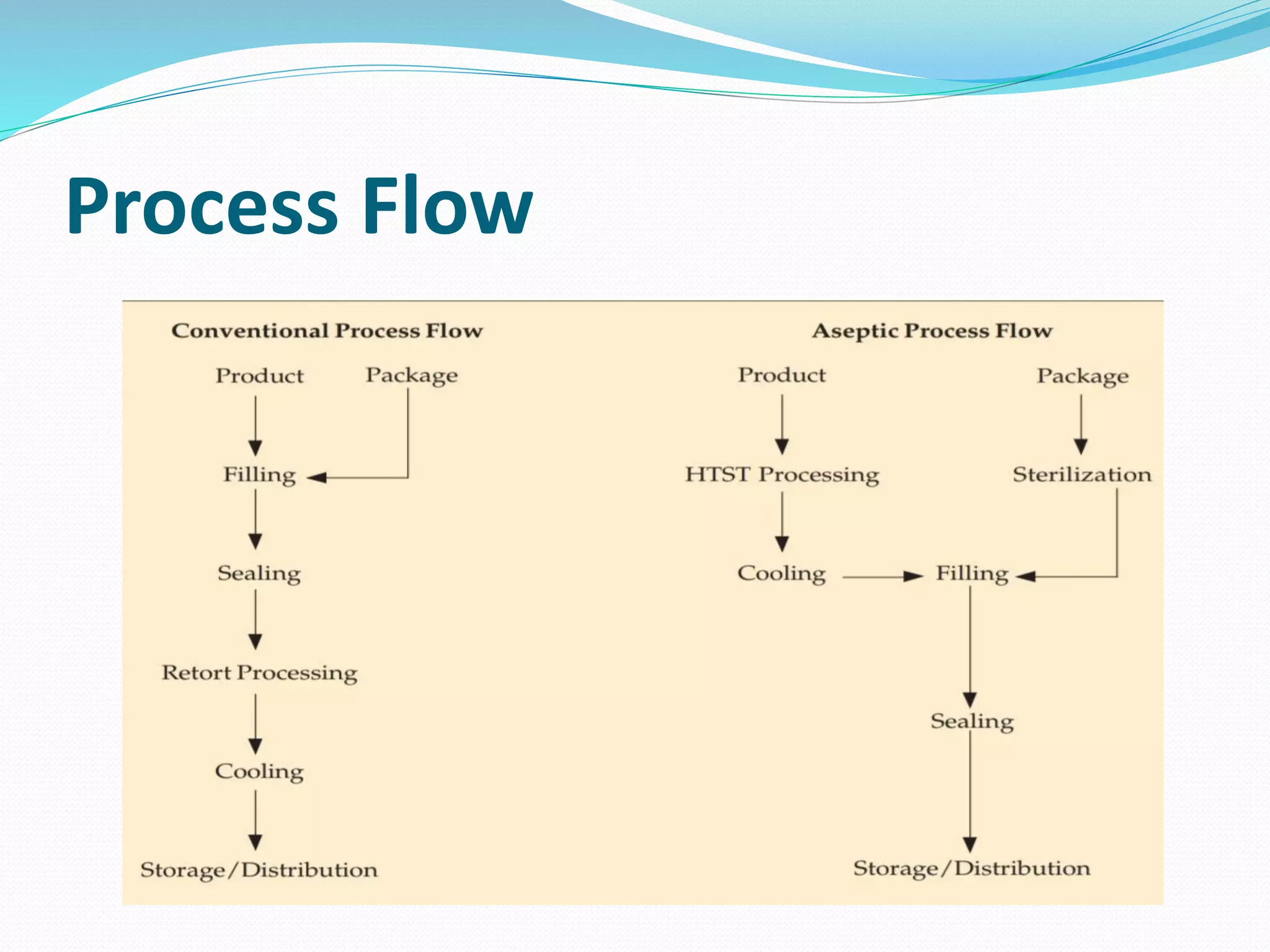 Process Flow

Conventional Process Flow

Product

Package

Filling

Sealing

Retort Processing

Cooling

Storage/Distribution

Aseptic Process Flow

Product

Package

HTST Processing

Sterilization

Cooling

Filling

Sealing

Storage/Distribution